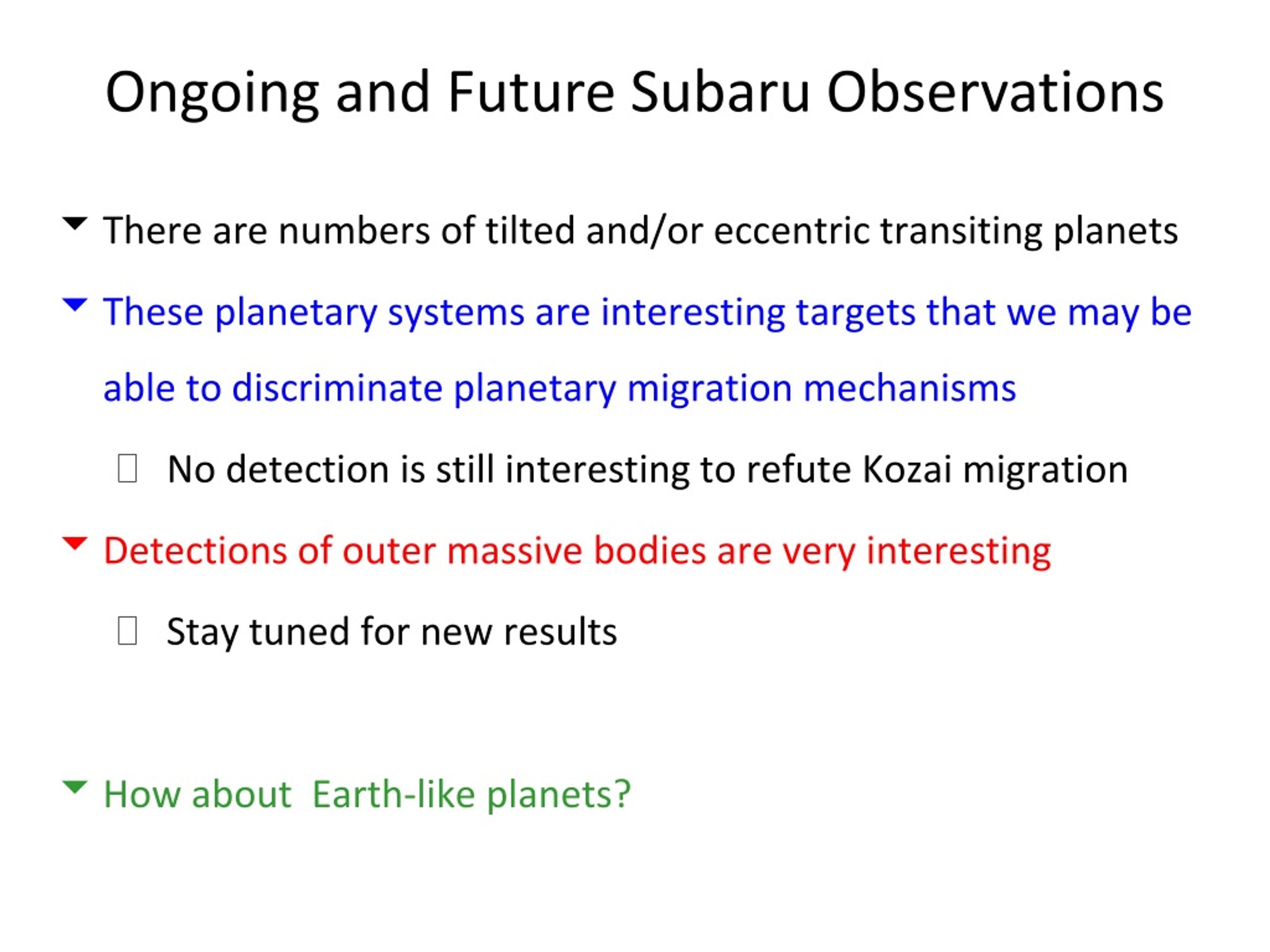 Ongoing and Future Subaru Observations

There are numbers of tilted and/or eccentric transiting planets

These planetary systems are interesting targets that we may be able to discriminate planetary migration mechanisms

No detection is still interesting to refute Kozai migration

Detections of outer massive bodies are very interesting

Stay tuned for new results

How about Earth-like planets?